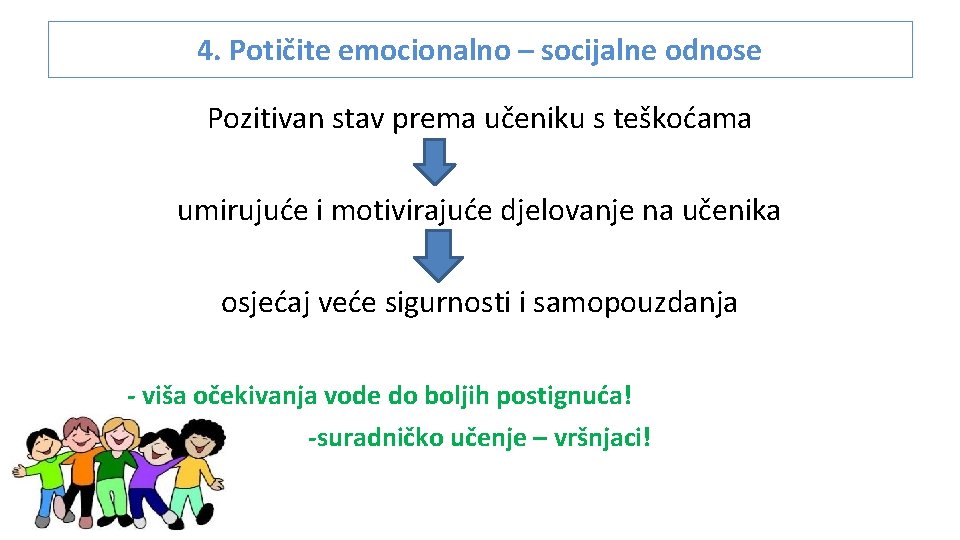 4. Potičite emocionalno – socijalne odnose

Pozitivan stav prema učeniku s teškoćama

umirujuće i motivirajuće djelovanje na učenika

osjećaj veće sigurnosti i samopouzdanja

- viša očekivanja vode do boljih postignuća!

-suradničko učenje – vršnjaci!